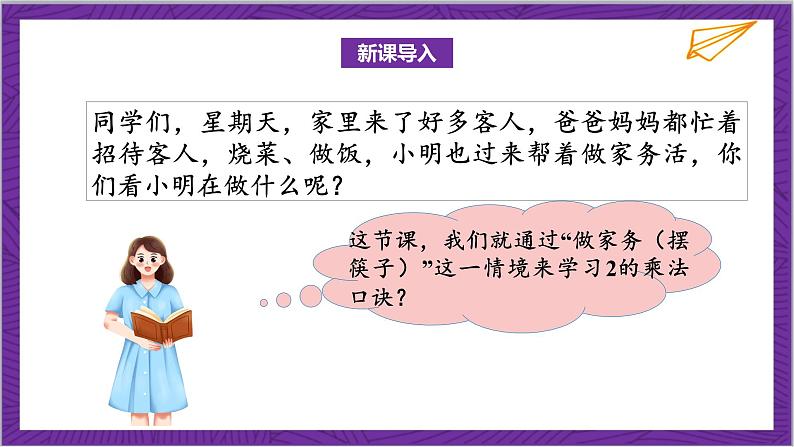 新课导入

同学们，星期天，家里来了好多客人，爸爸妈妈都忙着招待客人，烧菜、做饭，小明也过来帮着做家务活，你们看小明在做什么呢？

这节课，我们就通过“做家务（摆筷子）”这一情境来学习2的乘法口诀？